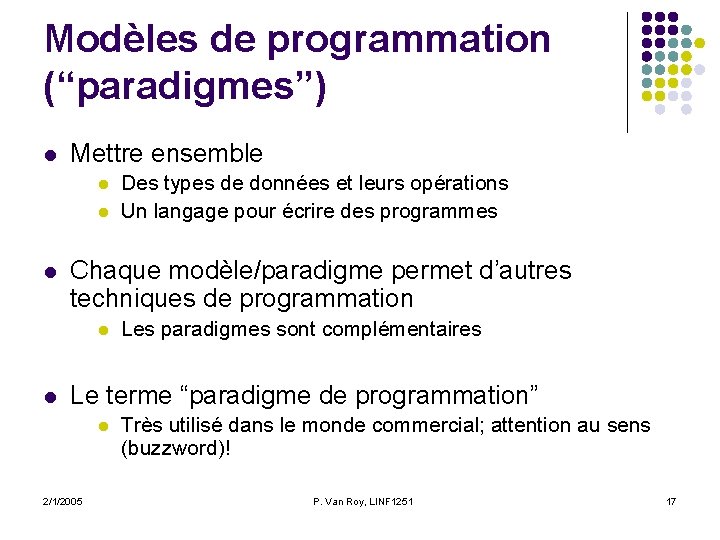 Modèles de programmation (“paradigmes”)

- Mettre ensemble
  - Des types de données et leurs opérations
  - Un langage pour écrire des programmes

- Chaque modèle/paradigme permet d’autres techniques de programmation
  - Les paradigmes sont complémentaires

- Le terme “paradigme de programmation”
  - Très utilisé dans le monde commercial; attention au sens (buzzword)!

2/1/2005

P. Van Roy, LINF1251

17